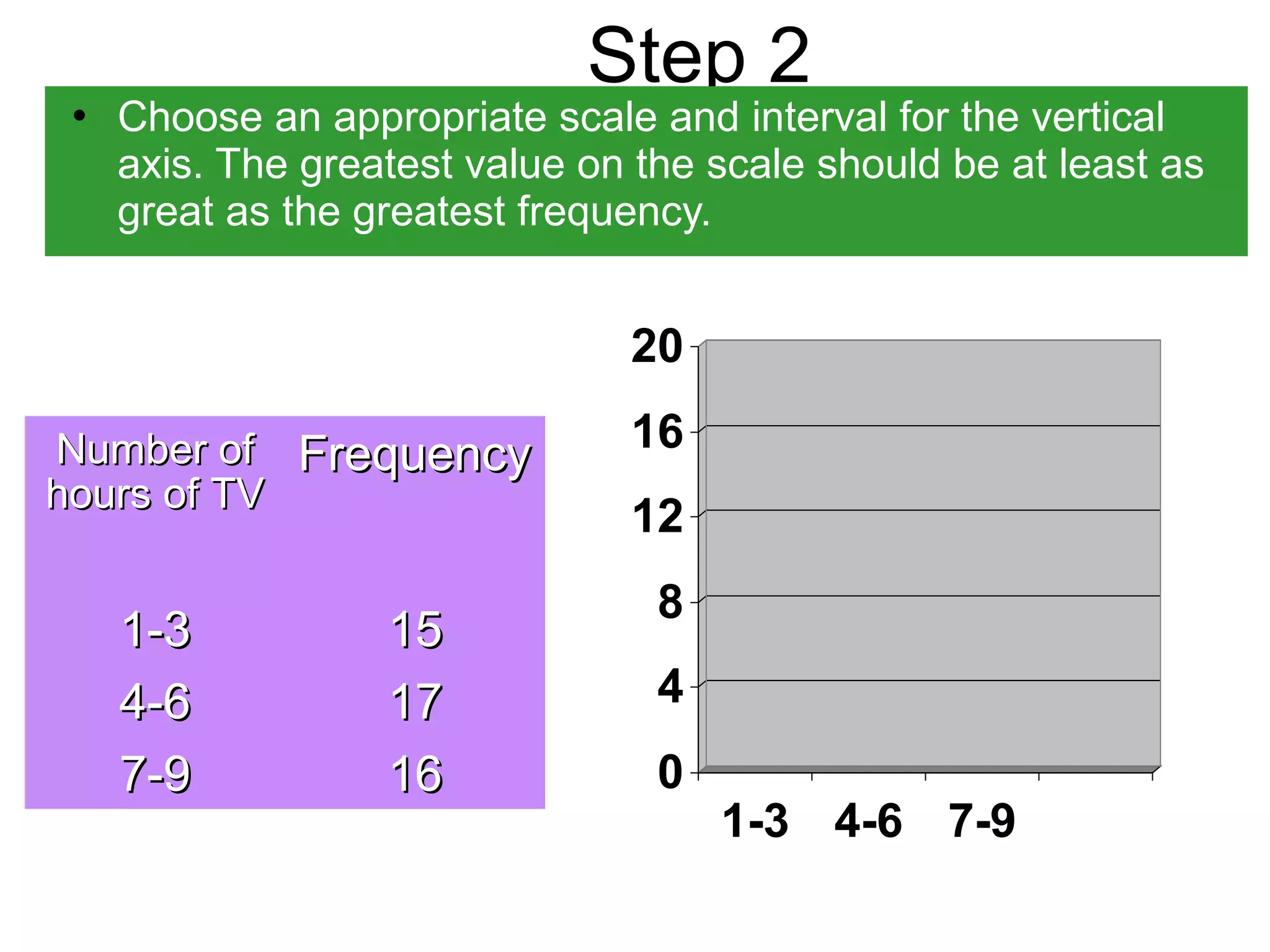 Step 2

• Choose an appropriate scale and interval for the vertical axis. The greatest value on the scale should be at least as great as the greatest frequency.

| Number of hours of TV | Frequency |
|---|---|
| 1-3 | 15 |
| 4-6 | 17 |
| 7-9 | 16 |

20
16
12
8
4
0
1-3 4-6 7-9